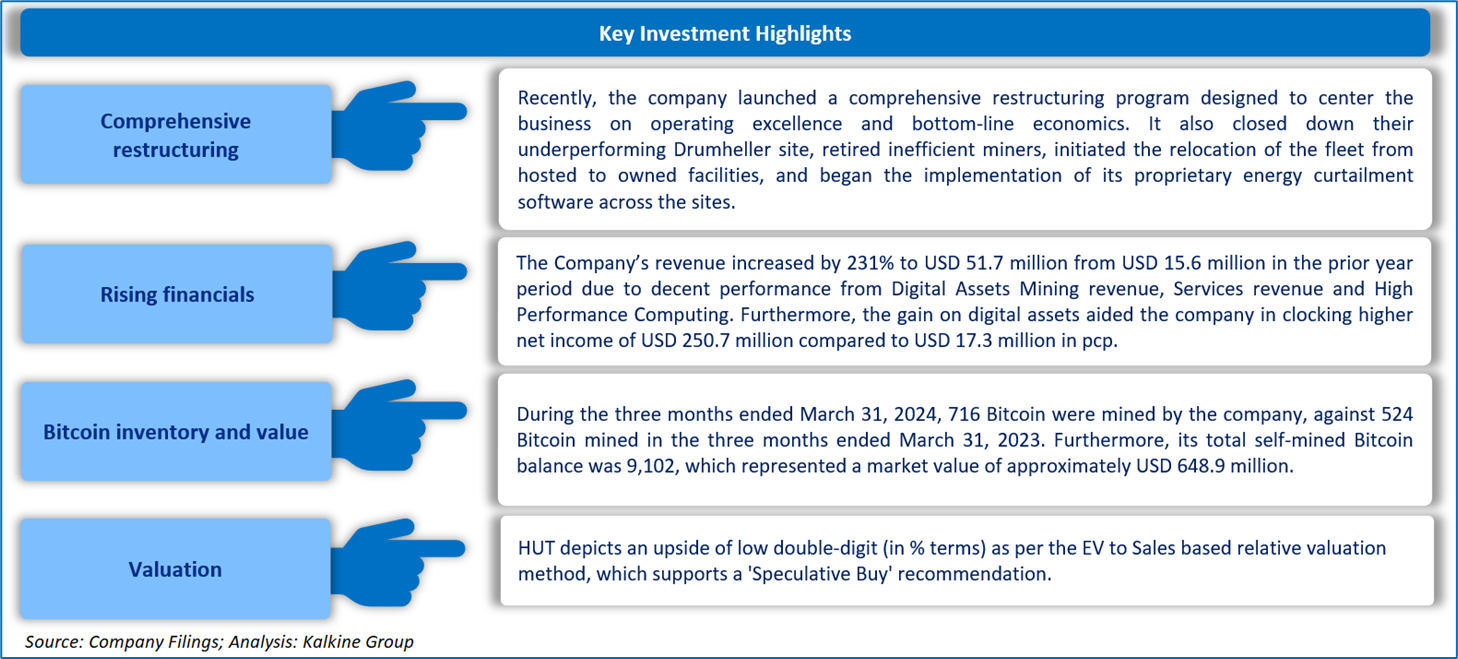 Key Investment Highlights

Comprehensive restructuring

Recently, the company launched a comprehensive restructuring program designed to center the business on operating excellence and bottom-line economics. It also closed down their underperforming Drumheller site, retired inefficient miners, initiated the relocation of the fleet from hosted to owned facilities, and began the implementation of its proprietary energy curtailment software across the sites.

Rising financials

The Company's revenue increased by 231% to USD 51.7 million from USD 15.6 million in the prior year period due to decent performance from Digital Assets Mining revenue, Services revenue and High Performance Computing. Furthermore, the gain on digital assets aided the company in clocking higher net income of USD 250.7 million compared to USD 17.3 million in pcp.

Bitcoin inventory and value

During the three months ended March 31, 2024, 716 Bitcoin were mined by the company, against 524 Bitcoin mined in the three months ended March 31, 2023. Furthermore, its total self-mined Bitcoin balance was 9,102, which represented a market value of approximately USD 648.9 million.

Valuation

HUT depicts an upside of low double-digit (in % terms) as per the EV to Sales based relative valuation method, which supports a 'Speculative Buy' recommendation.

Source: Company Filings; Analysis: Kalkine Group